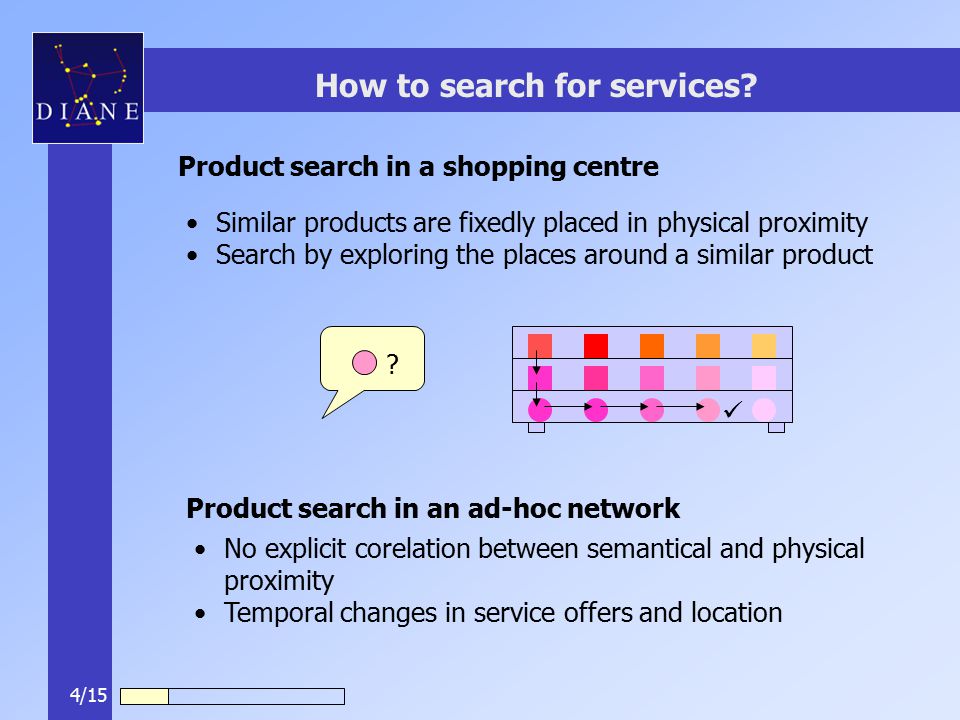 DIANE

How to search for services?

Product search in a shopping centre

• Similar products are fixedly placed in physical proximity
• Search by exploring the places around a similar product

?

✓

Product search in an ad-hoc network

• No explicit corelation between semantical and physical proximity
• Temporal changes in service offers and location

4/15